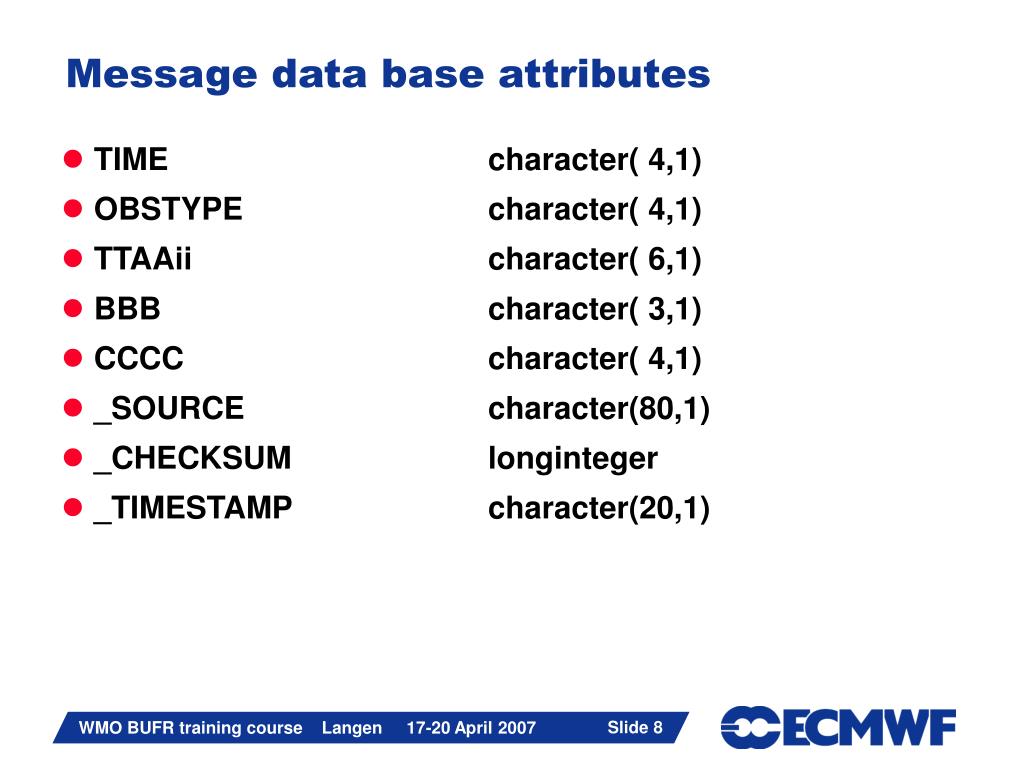 Message data base attributes

- TIME character( 4,1)
- OBSTYPE character( 4,1)
- TTAAii character( 6,1)
- BBB character( 3,1)
- CCCC character( 4,1)
- _SOURCE character(80,1)
- _CHECKSUM longinteger
- _TIMESTAMP character(20,1)

WMO BUFR training course Langen 17-20 April 2007 Slide 8

ECMWF